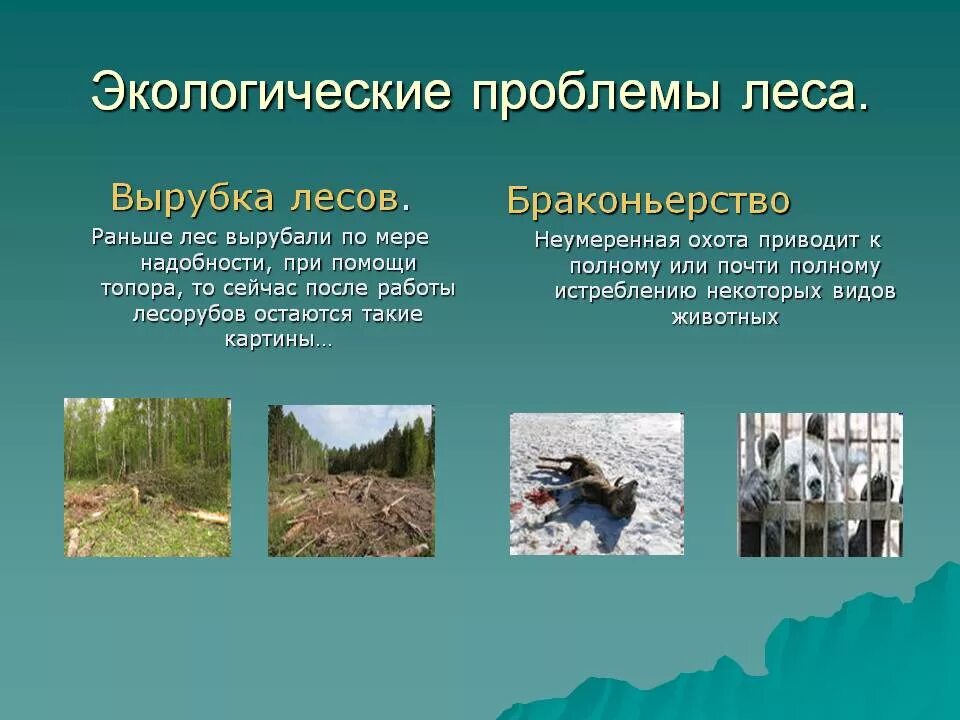 Экологические проблемы леса.

Вырубка лесов.

Раньше лес вырубали по мере надобности, при помощи топора, то сейчас после работы лесорубов остаются такие картины…

Браконьерство

Неумеренная охота приводит к полному или почти полному истреблению некоторых видов животных